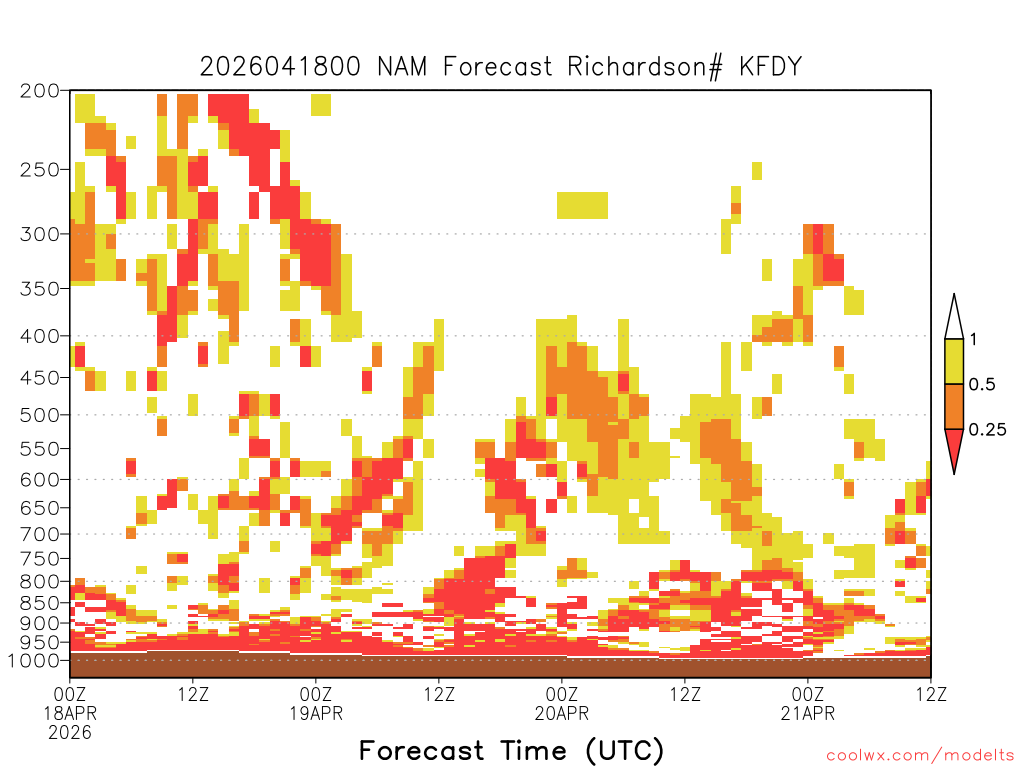 2026041800 NAM Forecast Richardson# KFDY

200
250
300
350
400
450
500
550
600
650
700
750
800
850
900
950
1000

1
0.5
0.25

00Z 18APR 2026
12Z
00Z 19APR
12Z
00Z 20APR
12Z
00Z 21APR
12Z

Forecast Time (UTC)

coolwx.com/modelts